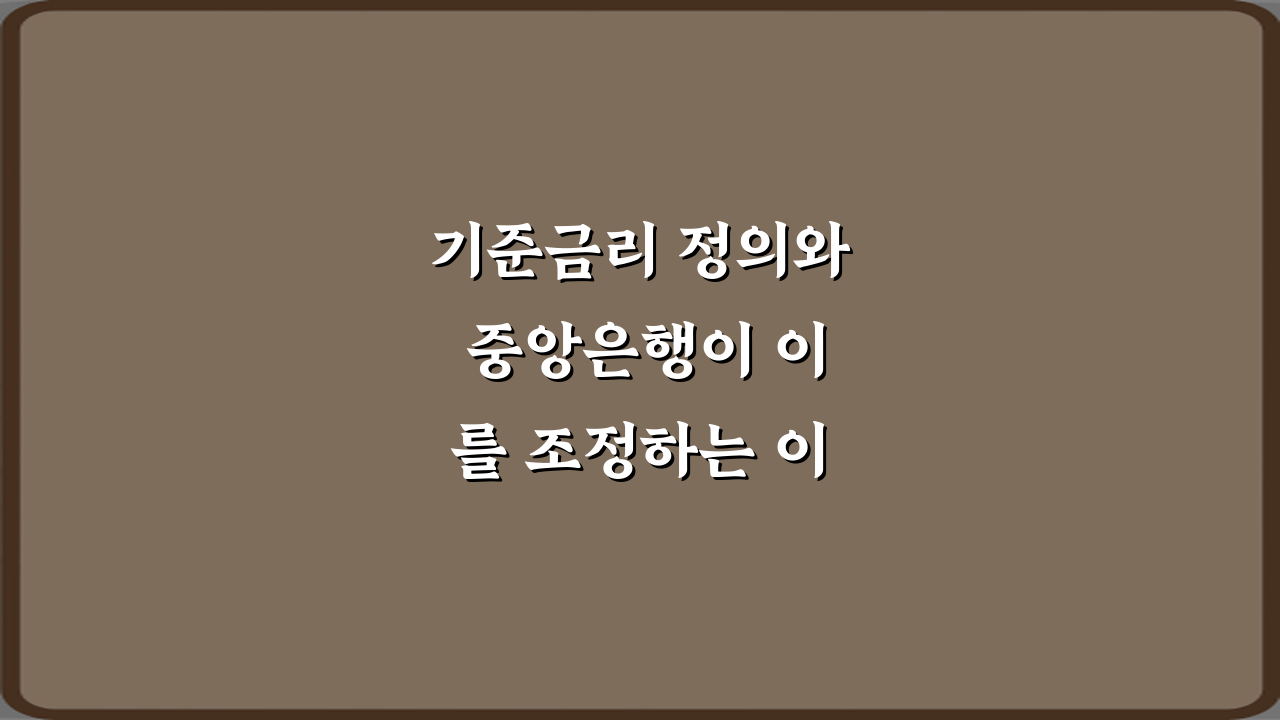 기준금리 정의와 중앙은행이 이를 조정하는 이